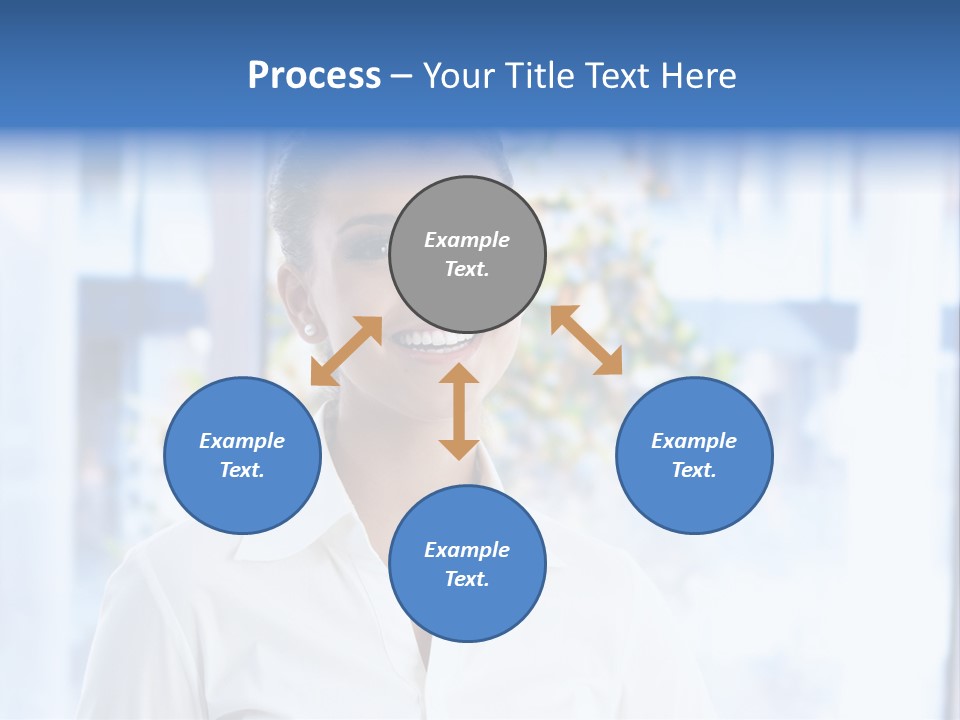 Process – Your Title Text Here

Example Text.

Example Text.

Example Text.

Example Text.